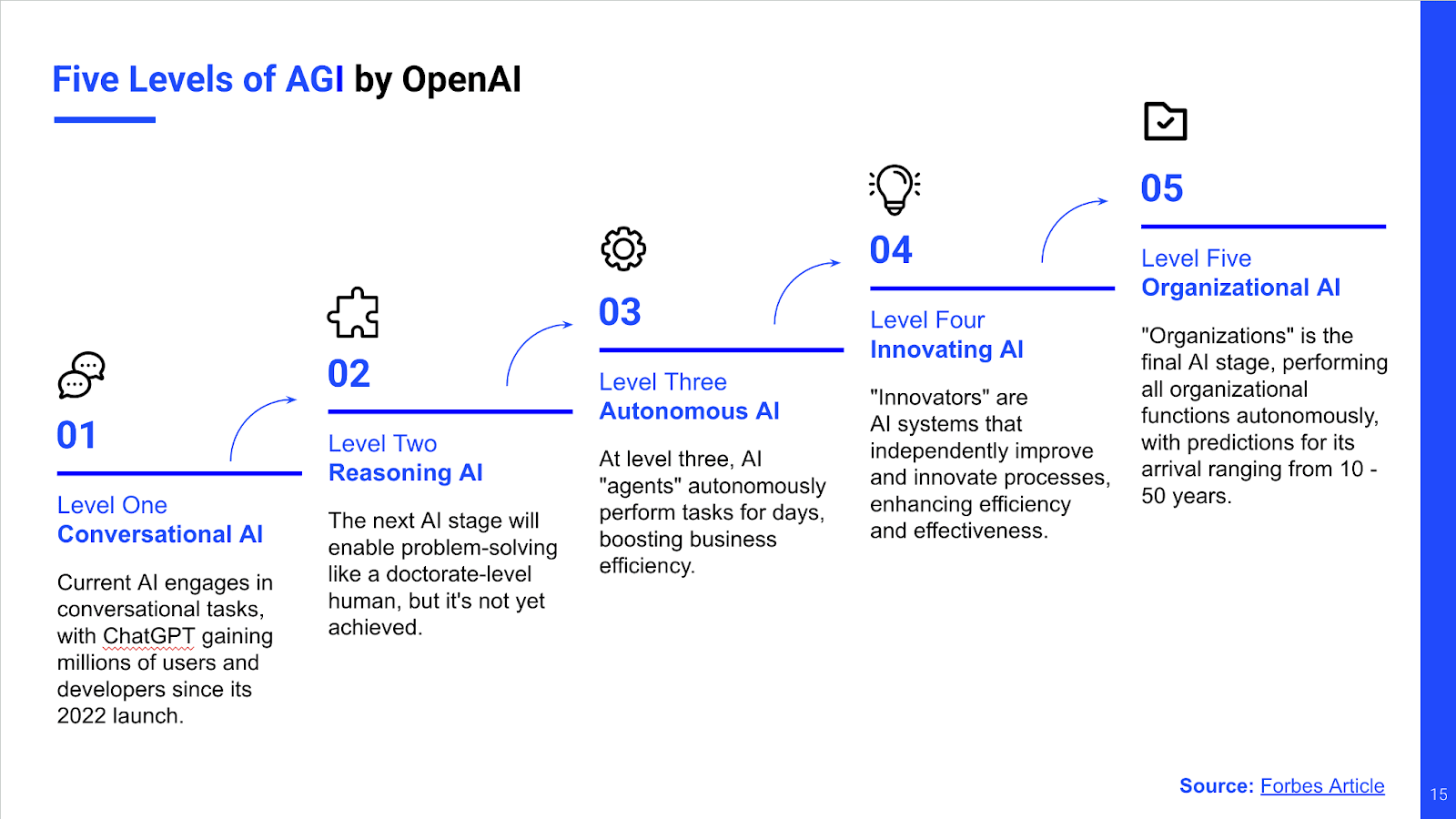 Five Levels of AGI by OpenAI

01

Level One
Conversational AI

Current AI engages in conversational tasks, with ChatGPT gaining millions of users and developers since its 2022 launch.

02

Level Two
Reasoning AI

The next AI stage will enable problem-solving like a doctorate-level human, but it's not yet achieved.

03

Level Three
Autonomous AI

At level three, AI "agents" autonomously perform tasks for days, boosting business efficiency.

04

Level Four
Innovating AI

"Innovators" are AI systems that independently improve and innovate processes, enhancing efficiency and effectiveness.

05

Level Five
Organizational AI

"Organizations" is the final AI stage, performing all organizational functions autonomously, with predictions for its arrival ranging from 10 - 50 years.

Source: Forbes Article

15